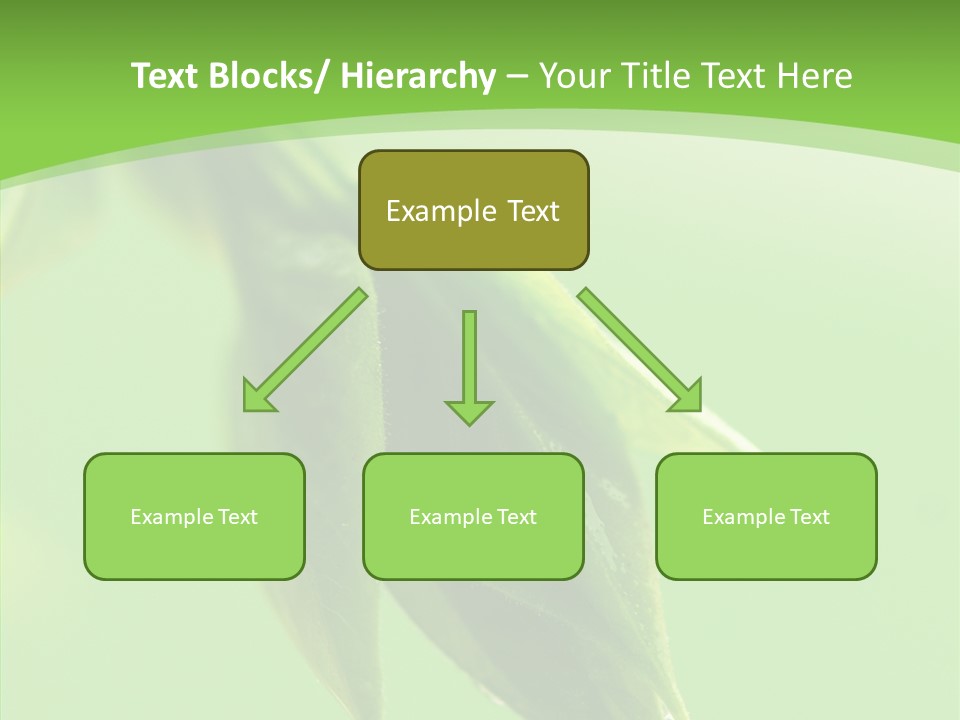 Text Blocks/ Hierarchy – Your Title Text Here

Example Text

Example Text

Example Text

Example Text